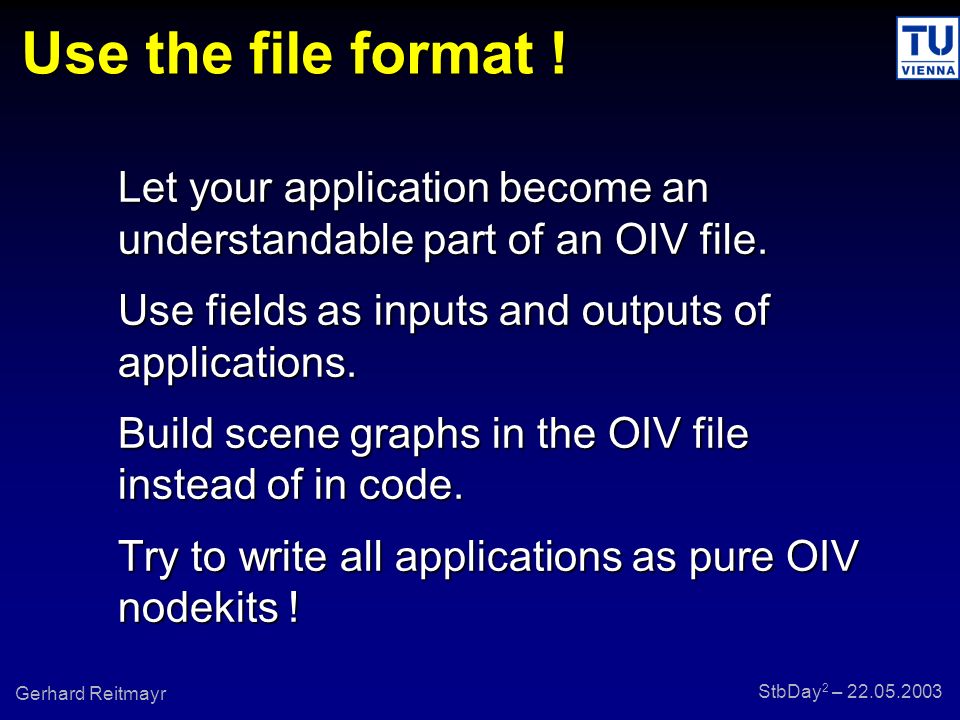 Use the file format !

TU VIENNA

Let your application become an understandable part of an OIV file.

Use fields as inputs and outputs of applications.

Build scene graphs in the OIV file instead of in code.

Try to write all applications as pure OIV nodekits !

Gerhard Reitmayr

StbDay$^2$ – 22.05.2003